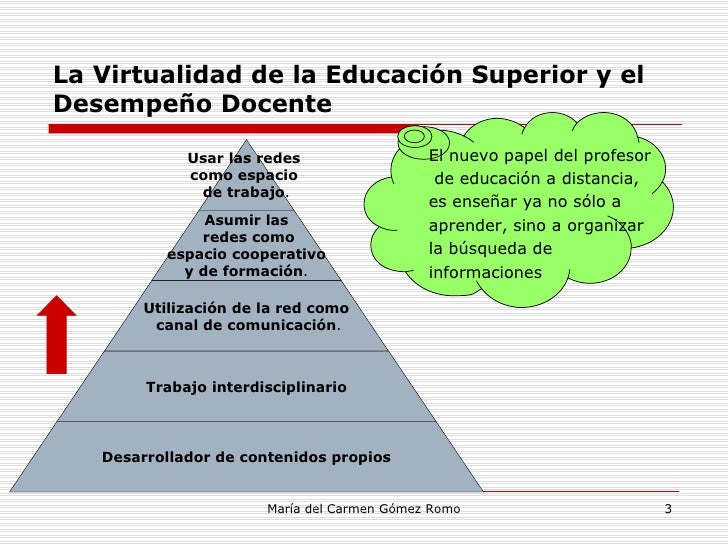 La Virtualidad de la Educación Superior y el Desempeño Docente

Usar las redes como espacio de trabajo.

Asumir las redes como espacio cooperativo y de formación.

Utilización de la red como canal de comunicación.

Trabajo interdisciplinario

Desarrollador de contenidos propios

El nuevo papel del profesor de educación a distancia, es enseñar ya no sólo a aprender, sino a organizar la búsqueda de informaciones

María del Carmen Gómez Romo

3